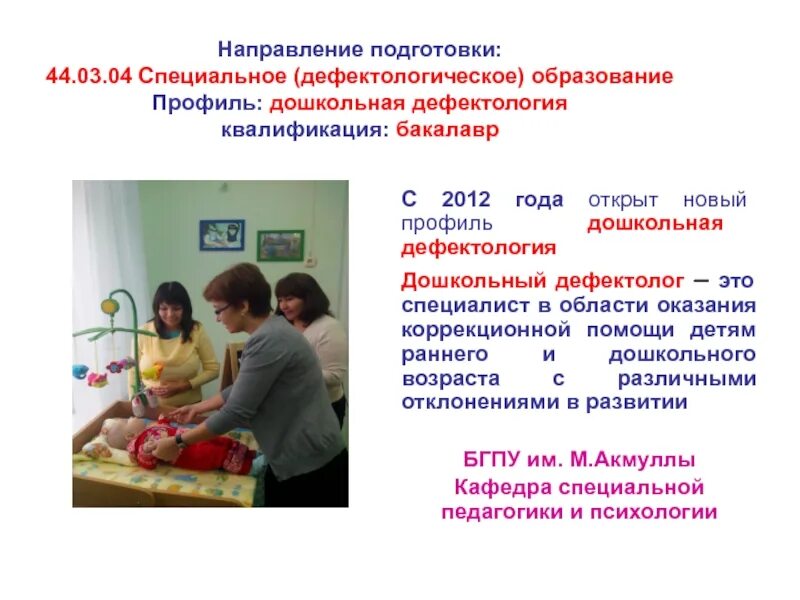 Направление подготовки:
44.03.04 Специальное (дефектологическое) образование
Профиль: дошкольная дефектология
квалификация: бакалавр

С 2012 года открыт новый профиль дошкольная дефектология

Дошкольный дефектолог – это специалист в области оказания коррекционной помощи детям раннего и дошкольного возраста с различными отклонениями в развитии

БГПУ им. М.Акмуллы
Кафедра специальной педагогики и психологии